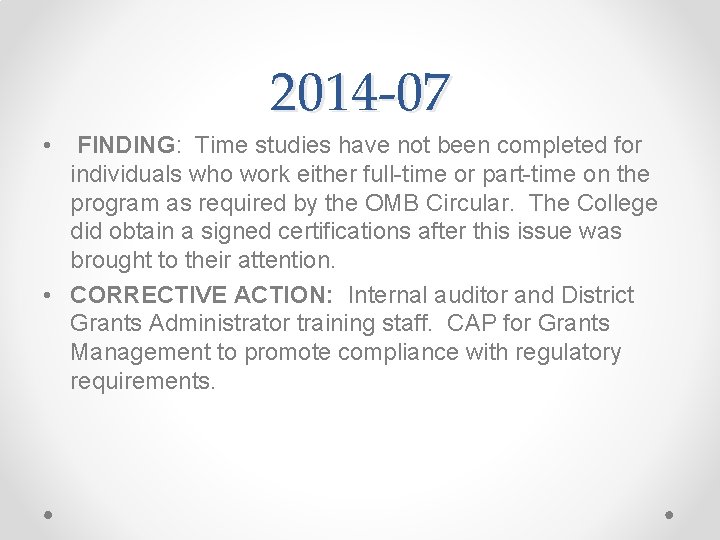 2014-07

• FINDING: Time studies have not been completed for individuals who work either full-time or part-time on the program as required by the OMB Circular. The College did obtain a signed certifications after this issue was brought to their attention.

• CORRECTIVE ACTION: Internal auditor and District Grants Administrator training staff. CAP for Grants Management to promote compliance with regulatory requirements.